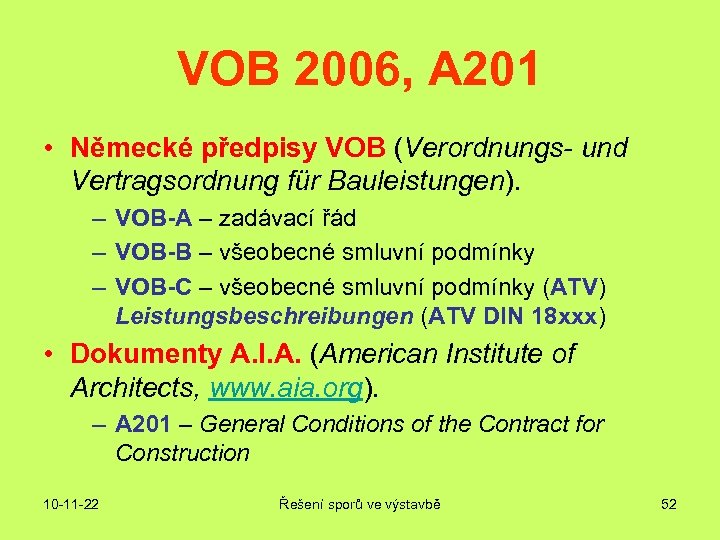 VOB 2006, A201

• Německé předpisy VOB (Verordnungs- und Vertragsordnung für Bauleistungen).
– VOB-A – zadávací řád
– VOB-B – všeobecné smluvní podmínky
– VOB-C – všeobecné smluvní podmínky (ATV) Leistungsbeschreibungen (ATV DIN 18xxx)
• Dokumenty A.I.A. (American Institute of Architects, www.aia.org).
– A201 – General Conditions of the Contract for Construction

10-11-22 Řešení sporů ve výstavbě 52